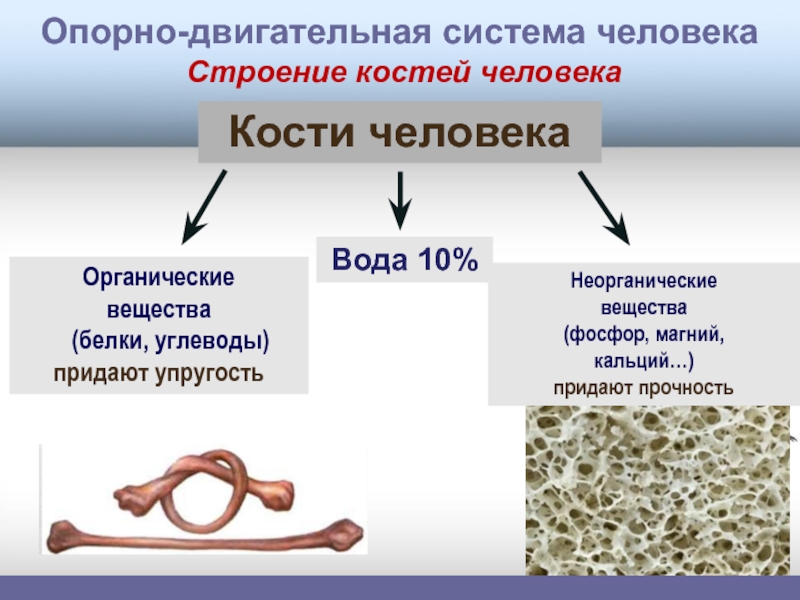 Опорно-двигательная система человека
Строение костей человека

Кости человека

Органические вещества (белки, углеводы) придают упругость

Вода 10%

Неорганические вещества (фосфор, магний, кальций…) придают прочность